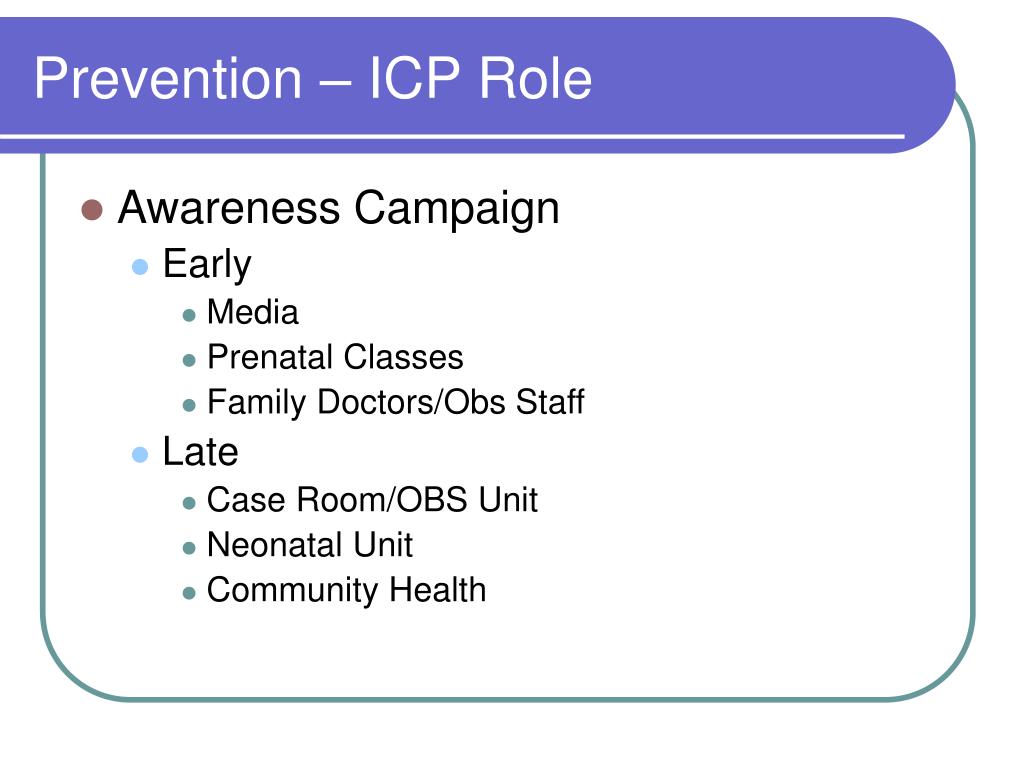 Prevention – ICP Role

- Awareness Campaign
  - Early
    - Media
    - Prenatal Classes
    - Family Doctors/Obs Staff
  - Late
    - Case Room/OBS Unit
    - Neonatal Unit
    - Community Health